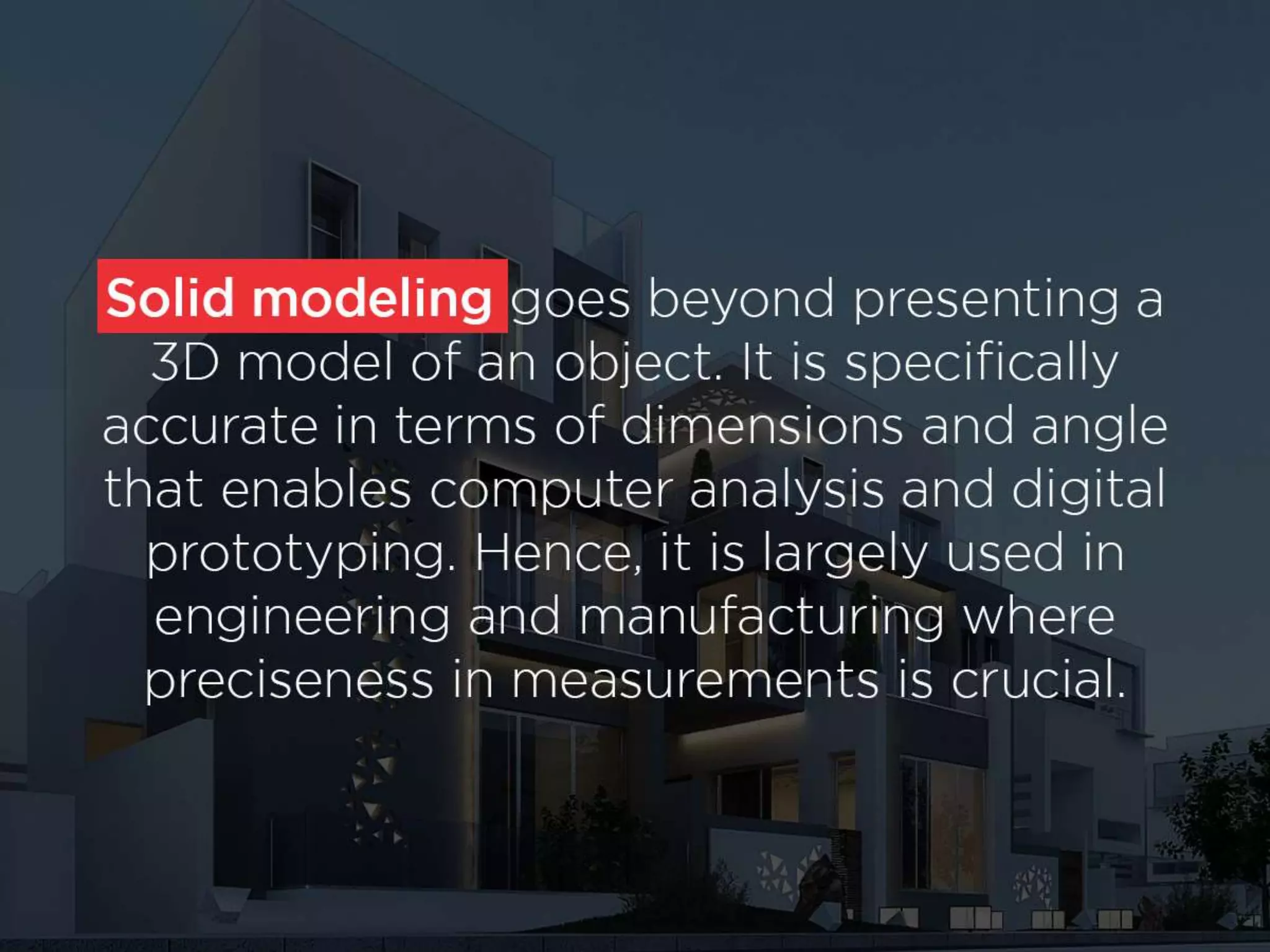 Solid modeling goes beyond presenting a 3D model of an object. It is specifically accurate in terms of dimensions and angle that enables computer analysis and digital prototyping. Hence, it is largely used in engineering and manufacturing where preciseness in measurements is crucial.